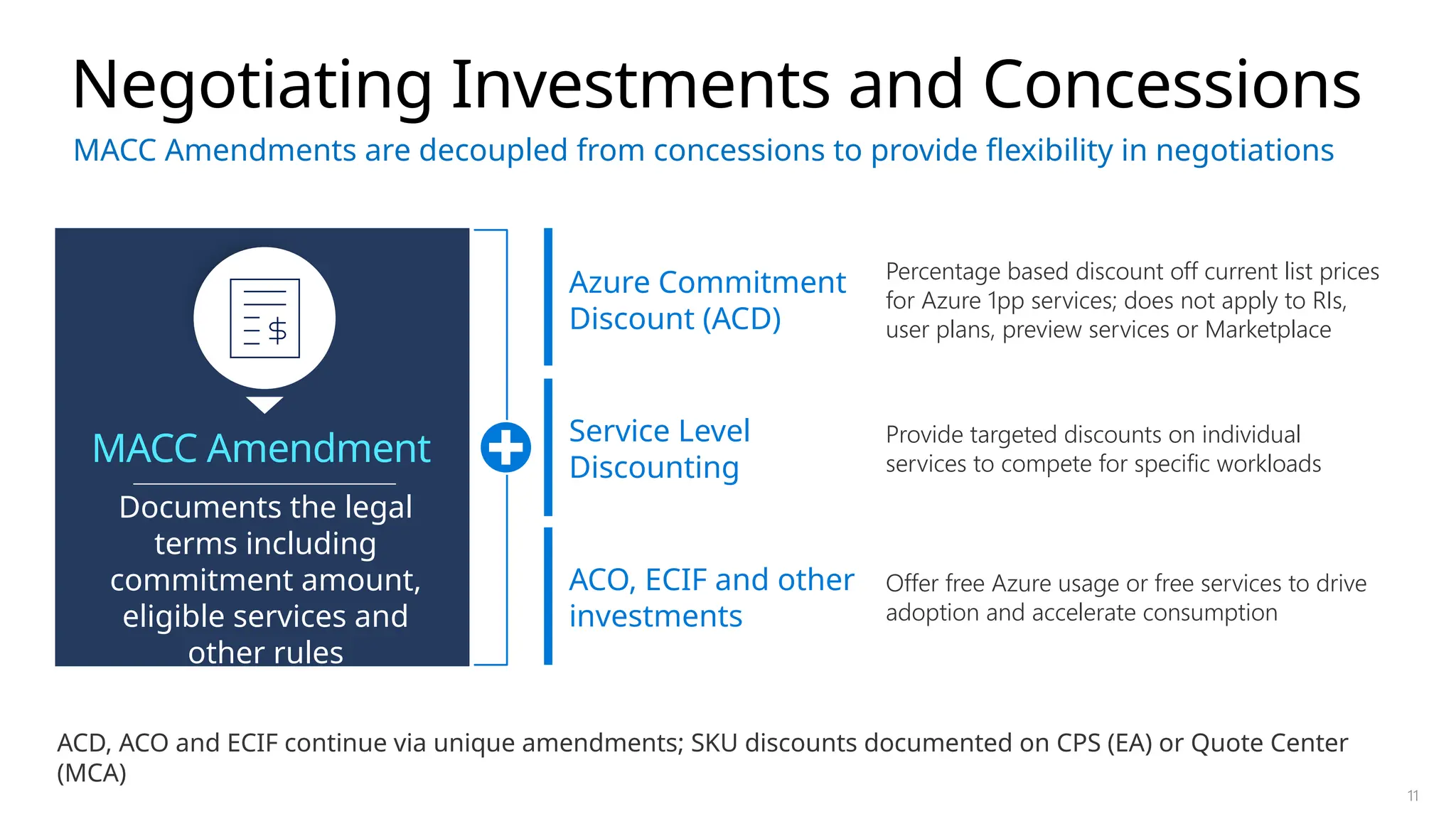 Negotiating Investments and Concessions

MACC Amendments are decoupled from concessions to provide flexibility in negotiations

$

MACC Amendment

Documents the legal terms including commitment amount, eligible services and other rules

Azure Commitment Discount (ACD)

Percentage based discount off current list prices for Azure 1pp services; does not apply to RIs, user plans, preview services or Marketplace

Service Level Discounting

Provide targeted discounts on individual services to compete for specific workloads

ACO, ECIF and other investments

Offer free Azure usage or free services to drive adoption and accelerate consumption

ACD, ACO and ECIF continue via unique amendments; SKU discounts documented on CPS (EA) or Quote Center (MCA)

11